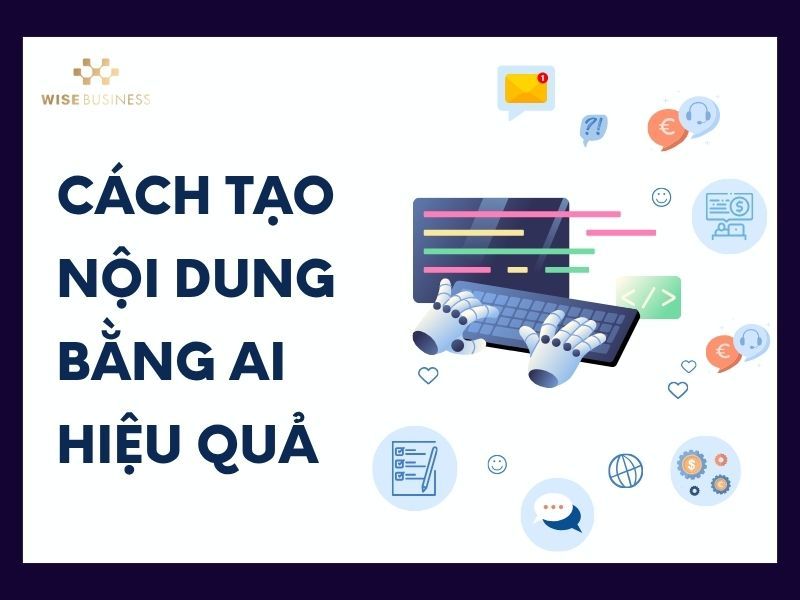 WISE BUSINESS

CÁCH TẠO NỘI DUNG BẰNG AI HIỆU QUẢ

1

?!

€

$

</>

€

$

€